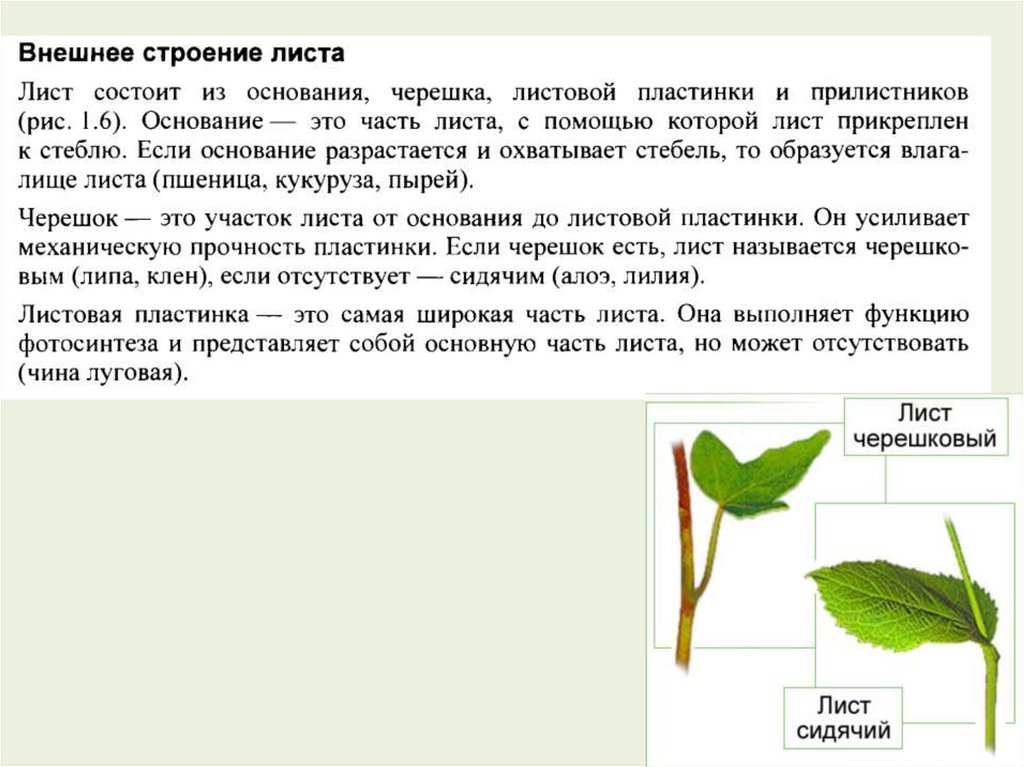 Внешнее строение листа

Лист состоит из основания, черешка, листовой пластинки и прилистников (рис. 1.6). Основание — это часть листа, с помощью которой лист прикреплен к стеблю. Если основание разрастается и охватывает стебель, то образуется влагалище листа (пшеница, кукуруза, пырей).

Черешок — это участок листа от основания до листовой пластинки. Он усиливает механическую прочность пластинки. Если черешок есть, лист называется черешковым (липа, клен), если отсутствует — сидячим (алоэ, лилия).

Листовая пластинка — это самая широкая часть листа. Она выполняет функцию фотосинтеза и представляет собой основную часть листа, но может отсутствовать (чина луговая).

Лист черешковый

Лист сидячий